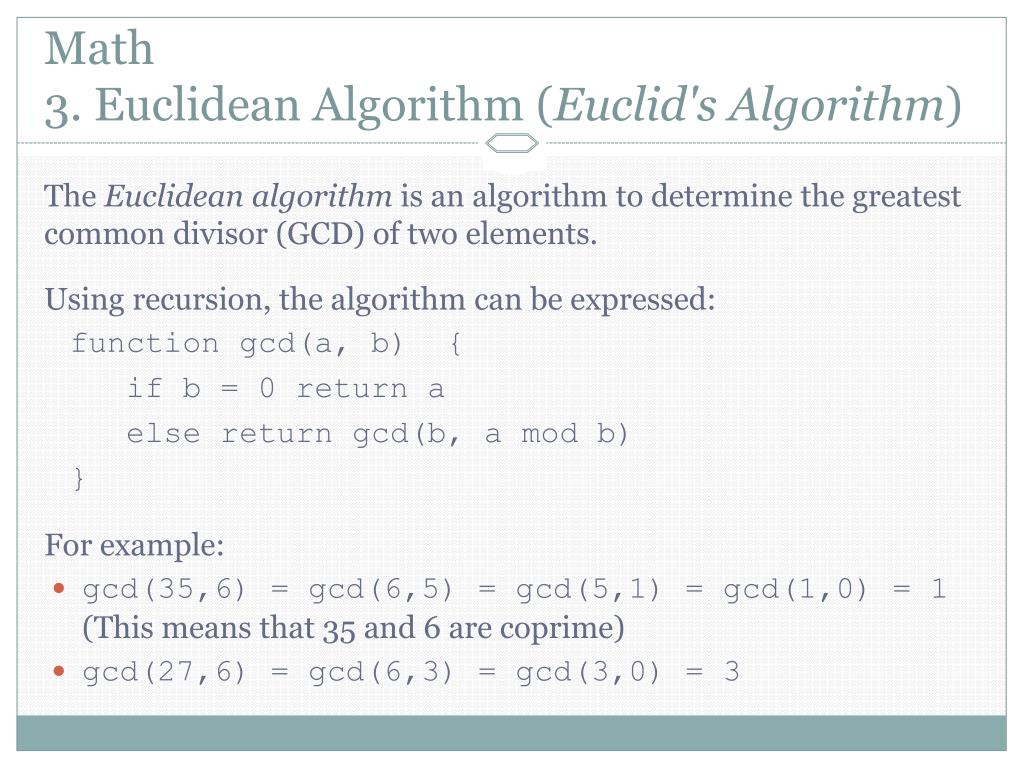 Math
3. Euclidean Algorithm (Euclid's Algorithm)

The Euclidean algorithm is an algorithm to determine the greatest common divisor (GCD) of two elements.

Using recursion, the algorithm can be expressed:
function gcd(a, b) {
    if b = 0 return a
    else return gcd(b, a mod b)
}

For example:
• gcd(35,6) = gcd(6,5) = gcd(5,1) = gcd(1,0) = 1
(This means that 35 and 6 are coprime)
• gcd(27,6) = gcd(6,3) = gcd(3,0) = 3